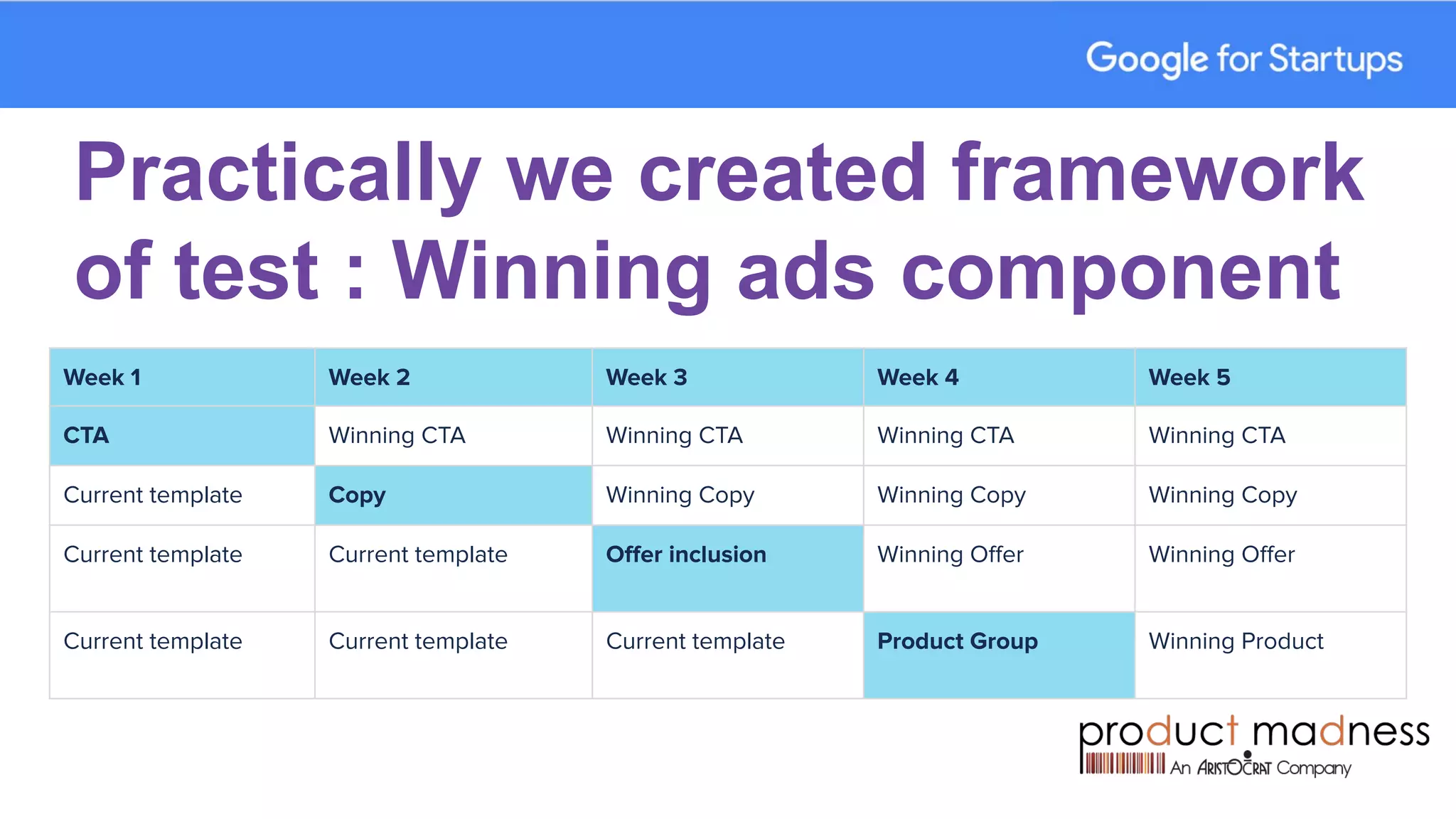 Google for Startups

Practically we created framework of test : Winning ads component

| Week 1 | Week 2 | Week 3 | Week 4 | Week 5 |
|---|---|---|---|---|
| CTA | Winning CTA | Winning CTA | Winning CTA | Winning CTA |
| Current template | Copy | Winning Copy | Winning Copy | Winning Copy |
| Current template | Current template | Offer inclusion | Winning Offer | Winning Offer |
| Current template | Current template | Current template | Product Group | Winning Product |

product madness
An ARISTOCRAT Company